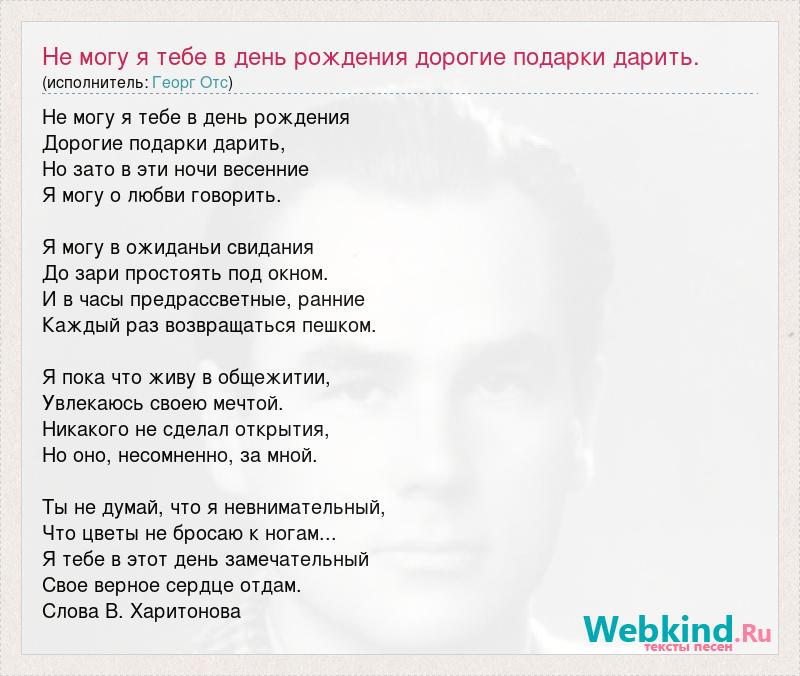 Не могу я тебе в день рождения дорогие подарки дарить.
(исполнитель: Георг Отс)

Не могу я тебе в день рождения
Дорогие подарки дарить,
Но зато в эти ночи весенние
Я могу о любви говорить.

Я могу в ожиданьи свидания
До зари простоять под окном.
И в часы предрассветные, ранние
Каждый раз возвращаться пешком.

Я пока что живу в общежитии,
Увлекаюсь своею мечтой.
Никакого не сделал открытия,
Но оно, несомненно, за мной.

Ты не думай, что я невнимательный,
Что цветы не бросаю к ногам...
Я тебе в этот день замечательный
Свое верное сердце отдам.
Слова В. Харитонова

Webkind.Ru
тексты песен